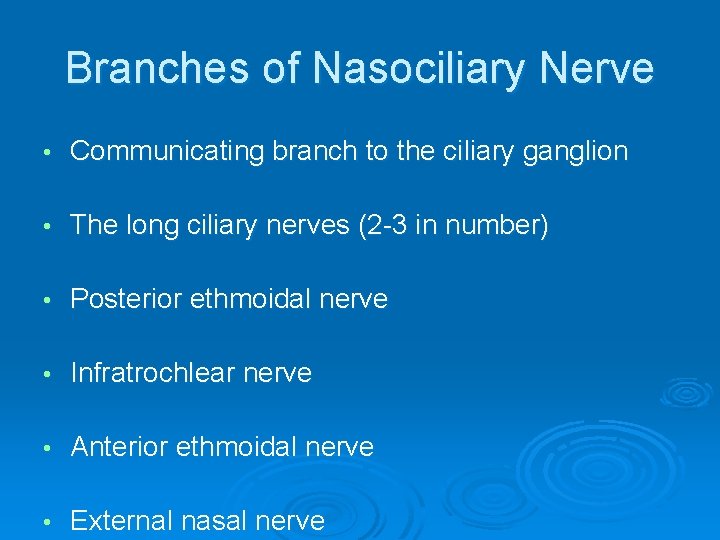 Branches of Nasociliary Nerve

• Communicating branch to the ciliary ganglion

• The long ciliary nerves (2-3 in number)

• Posterior ethmoidal nerve

• Infratrochlear nerve

• Anterior ethmoidal nerve

• External nasal nerve